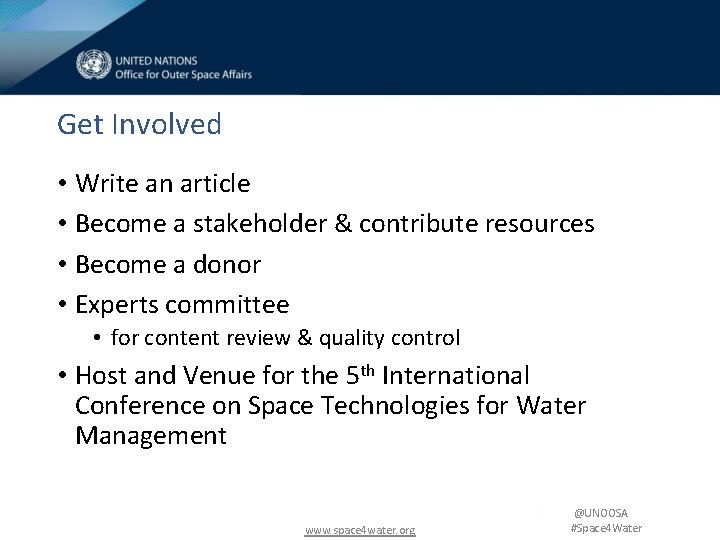 UNITED NATIONS
Office for Outer Space Affairs

Get Involved

• Write an article
• Become a stakeholder & contribute resources
• Become a donor
• Experts committee
  • for content review & quality control
• Host and Venue for the 5$^{th}$ International Conference on Space Technologies for Water Management

www.space4water.org

@UNOOSA
#Space4Water